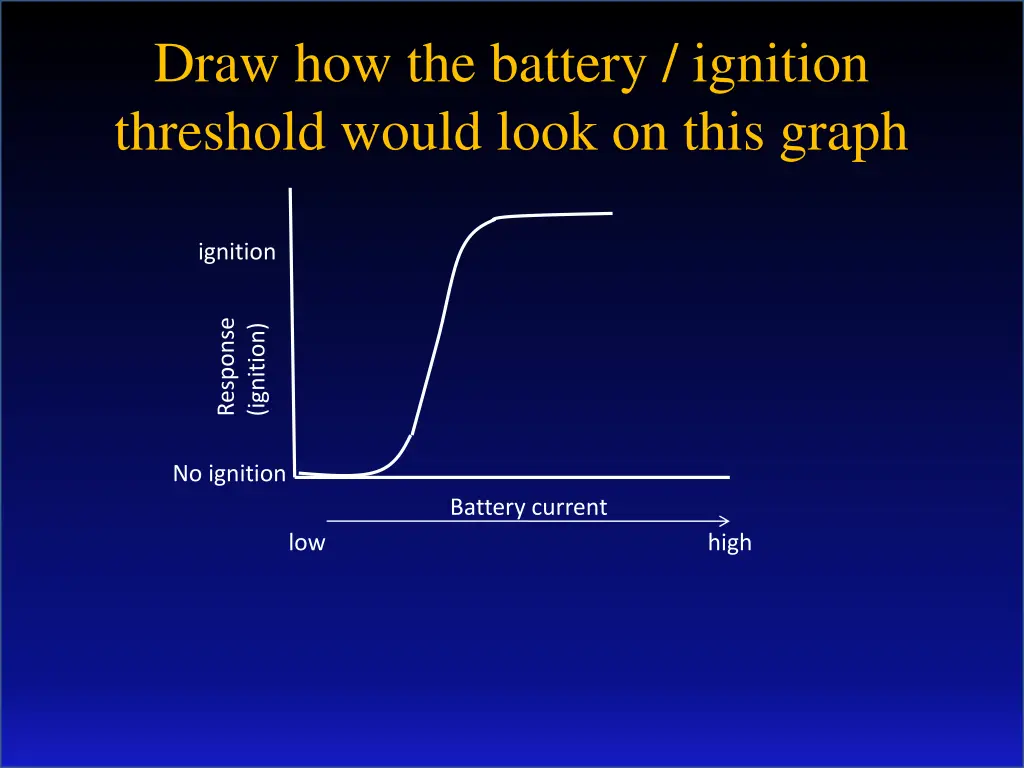 Draw how the battery / ignition threshold would look on this graph

ignition

Response (ignition)

No ignition

Battery current

low

high